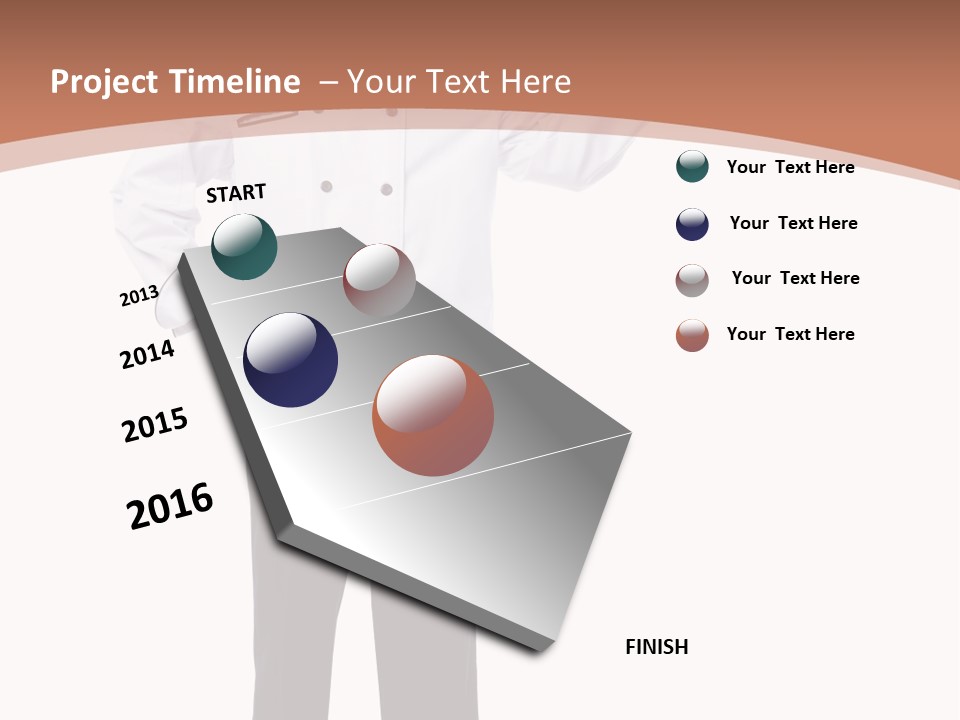 Project Timeline – Your Text Here

START

2013

2014

2015

2016

FINISH

Your Text Here

Your Text Here

Your Text Here

Your Text Here